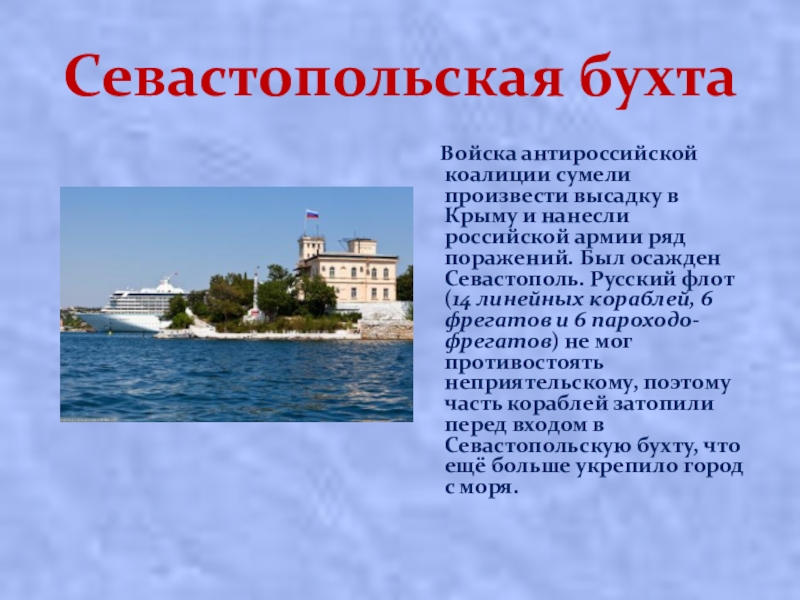 Севастопольская бухта

Войска антироссийской коалиции сумели произвести высадку в Крыму и нанесли российской армии ряд поражений. Был осажден Севастополь. Русский флот (14 линейных кораблей, 6 фрегатов и 6 пароходо-фрегатов) не мог противостоять неприятельскому, поэтому часть кораблей затопили перед входом в Севастопольскую бухту, что ещё больше укрепило город с моря.